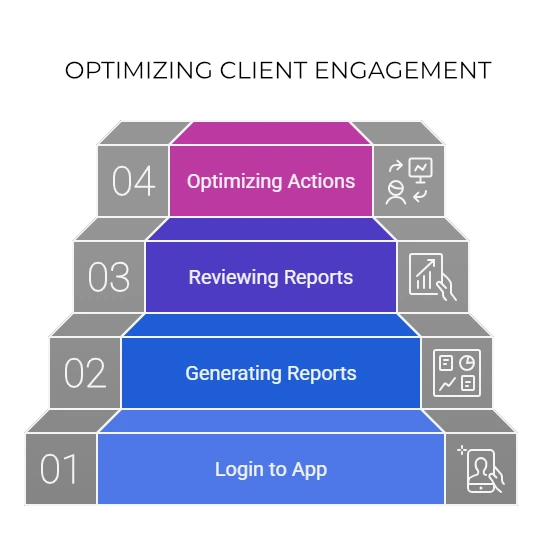 OPTIMIZING CLIENT ENGAGEMENT

04 Optimizing Actions

03 Reviewing Reports

02 Generating Reports

01 Login to App